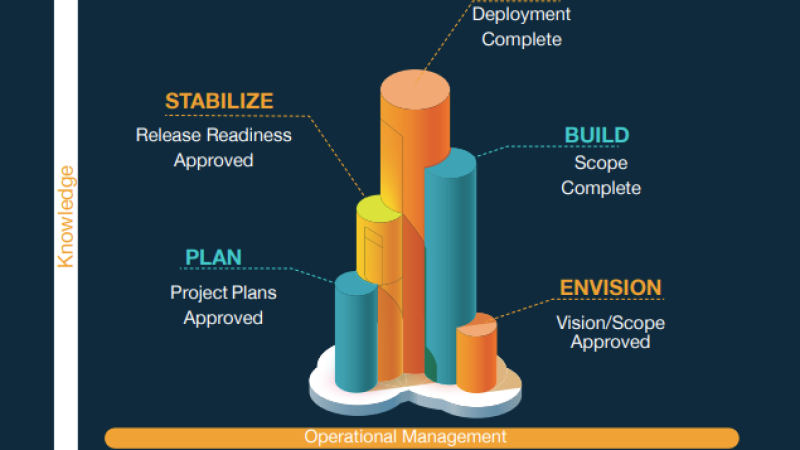 Deployment
Complete

STABILIZE
Release Readiness
Approved

BUILD
Scope
Complete

Knowledge

PLAN
Project Plans
Approved

ENVISION
Vision/Scope
Approved

Operational Management